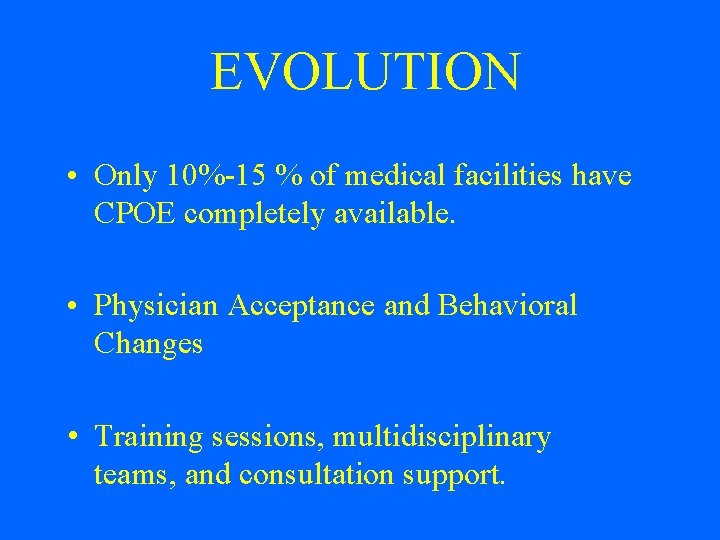 EVOLUTION

• Only 10%-15 % of medical facilities have CPOE completely available.

• Physician Acceptance and Behavioral Changes

• Training sessions, multidisciplinary teams, and consultation support.